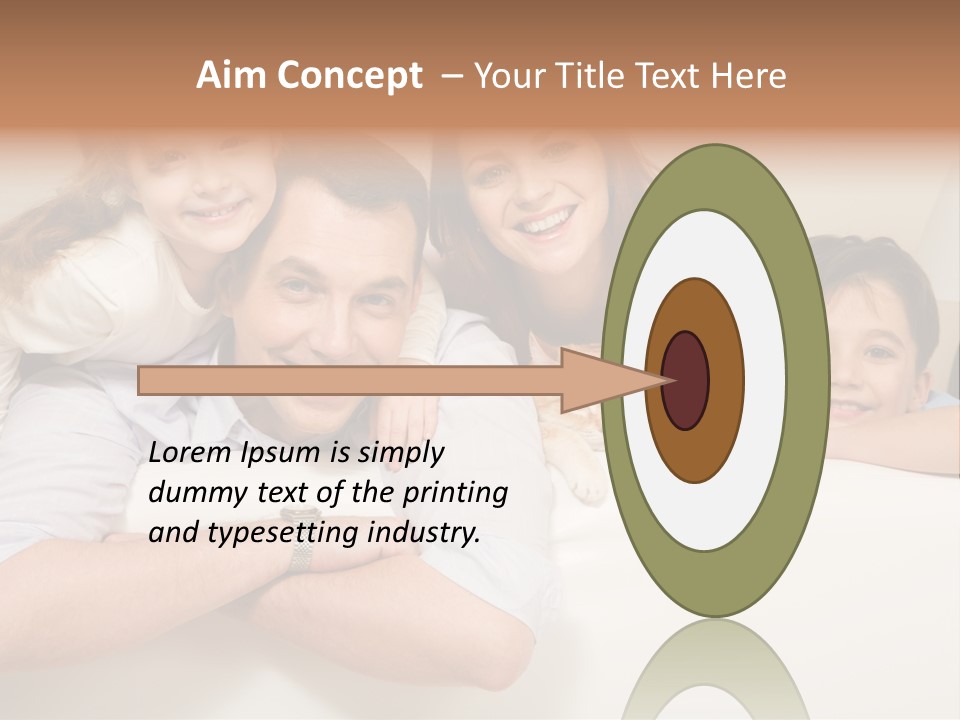 Aim Concept – Your Title Text Here

Lorem Ipsum is simply dummy text of the printing and typesetting industry.